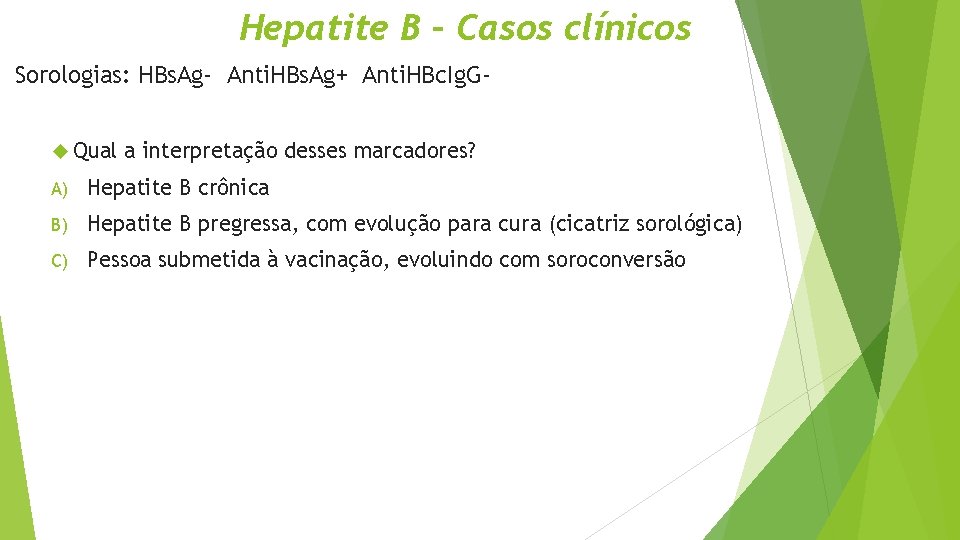 Hepatite B – Casos clínicos

Sorologias: HBsAg- AntiHBsAg+ AntiHBcIgG-

Qual a interpretação desses marcadores?

A) Hepatite B crônica

B) Hepatite B pregressa, com evolução para cura (cicatriz sorológica)

C) Pessoa submetida à vacinação, evoluindo com soroconversão